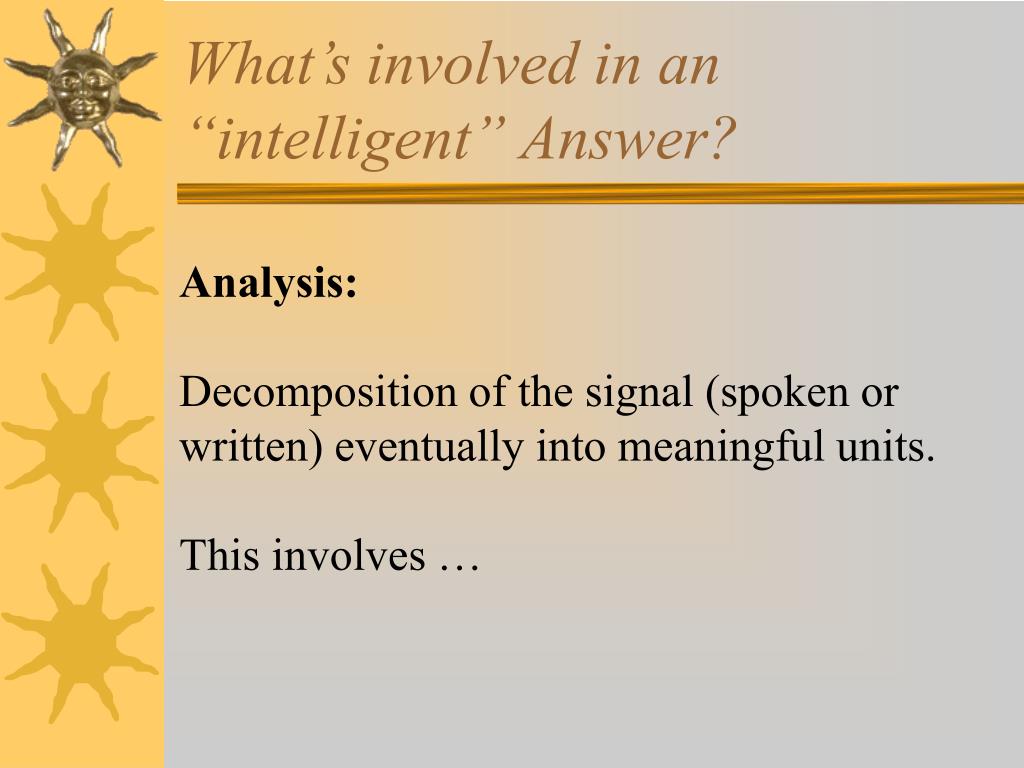 What’s involved in an “intelligent” Answer?

Analysis:

Decomposition of the signal (spoken or written) eventually into meaningful units.

This involves …